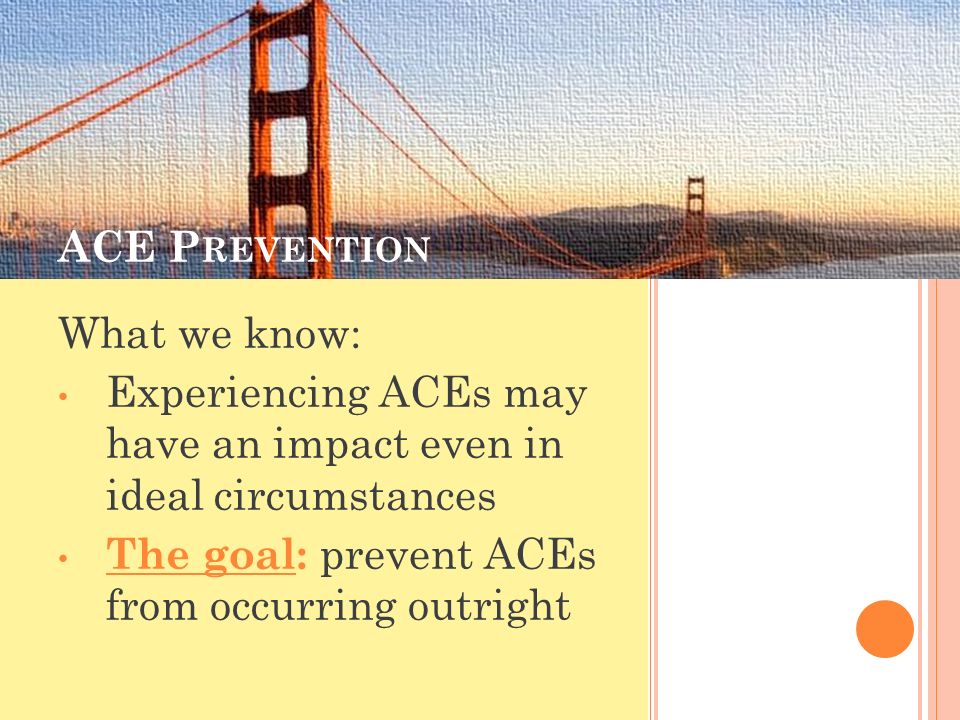 ACE PREVENTION

What we know:

• Experiencing ACEs may have an impact even in ideal circumstances
• The goal: prevent ACEs from occurring outright